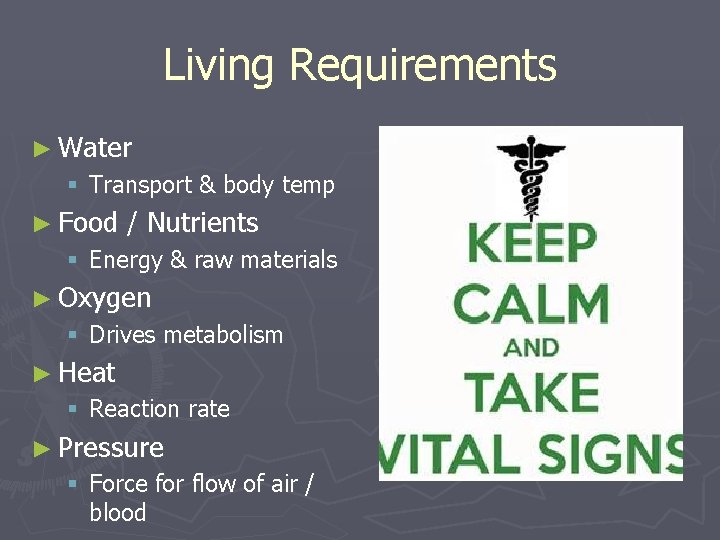 Living Requirements

► Water
▪ Transport & body temp
► Food / Nutrients
▪ Energy & raw materials
► Oxygen
▪ Drives metabolism
► Heat
▪ Reaction rate
► Pressure
▪ Force for flow of air / blood

KEEP CALM AND TAKE VITAL SIGNS